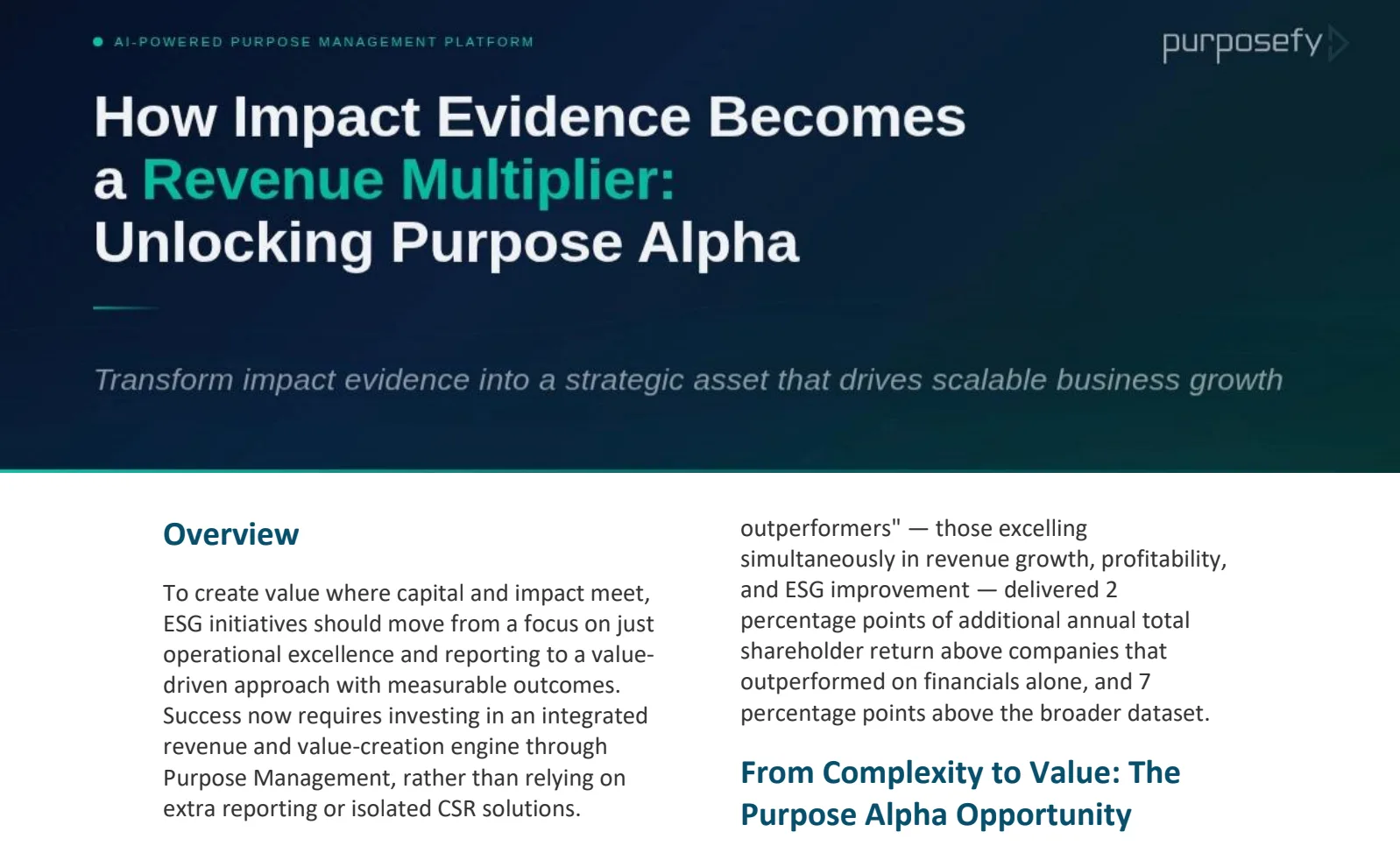 AI-POWERED PURPOSE MANAGEMENT PLATFORM

purposefy

How Impact Evidence Becomes a Revenue Multiplier: Unlocking Purpose Alpha

Transform impact evidence into a strategic asset that drives scalable business growth

Overview

To create value where capital and impact meet, ESG initiatives should move from a focus on just operational excellence and reporting to a value-driven approach with measurable outcomes. Success now requires investing in an integrated revenue and value-creation engine through Purpose Management, rather than relying on extra reporting or isolated CSR solutions.

outperformers" — those excelling simultaneously in revenue growth, profitability, and ESG improvement — delivered 2 percentage points of additional annual total shareholder return above companies that outperformed on financials alone, and 7 percentage points above the broader dataset.

From Complexity to Value: The Purpose Alpha Opportunity